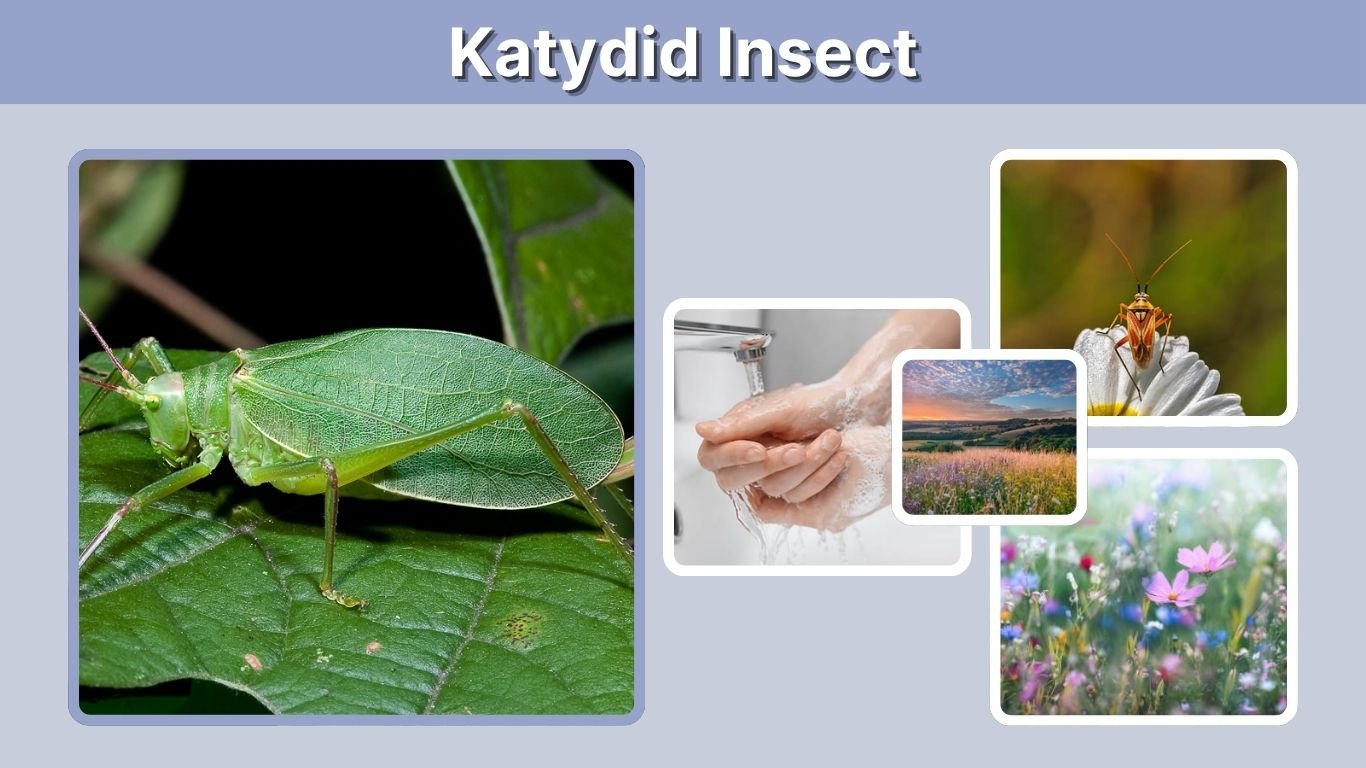 Katydid Insect